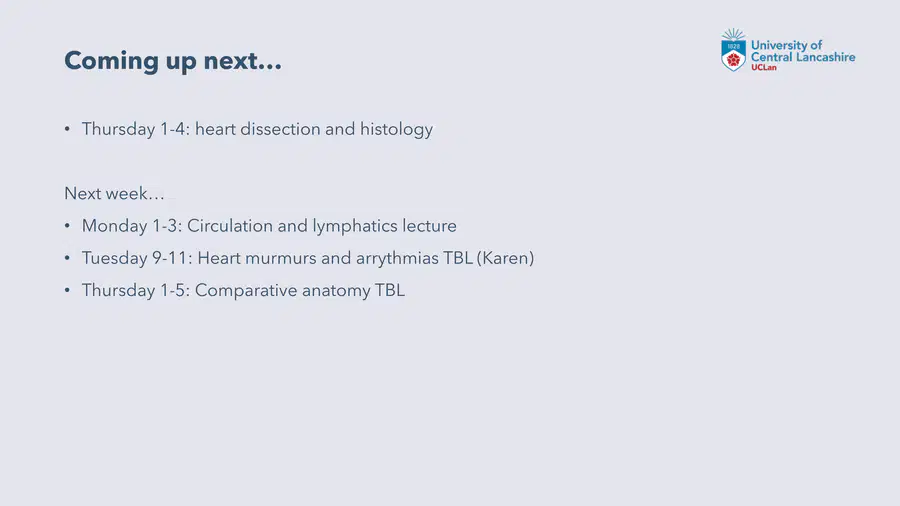 Coming up next…

1828 University of Central Lancashire UCLan

• Thursday 1-4: heart dissection and histology

Next week…
• Monday 1-3: Circulation and lymphatics lecture
• Tuesday 9-11: Heart murmurs and arrythmias TBL (Karen)
• Thursday 1-5: Comparative anatomy TBL